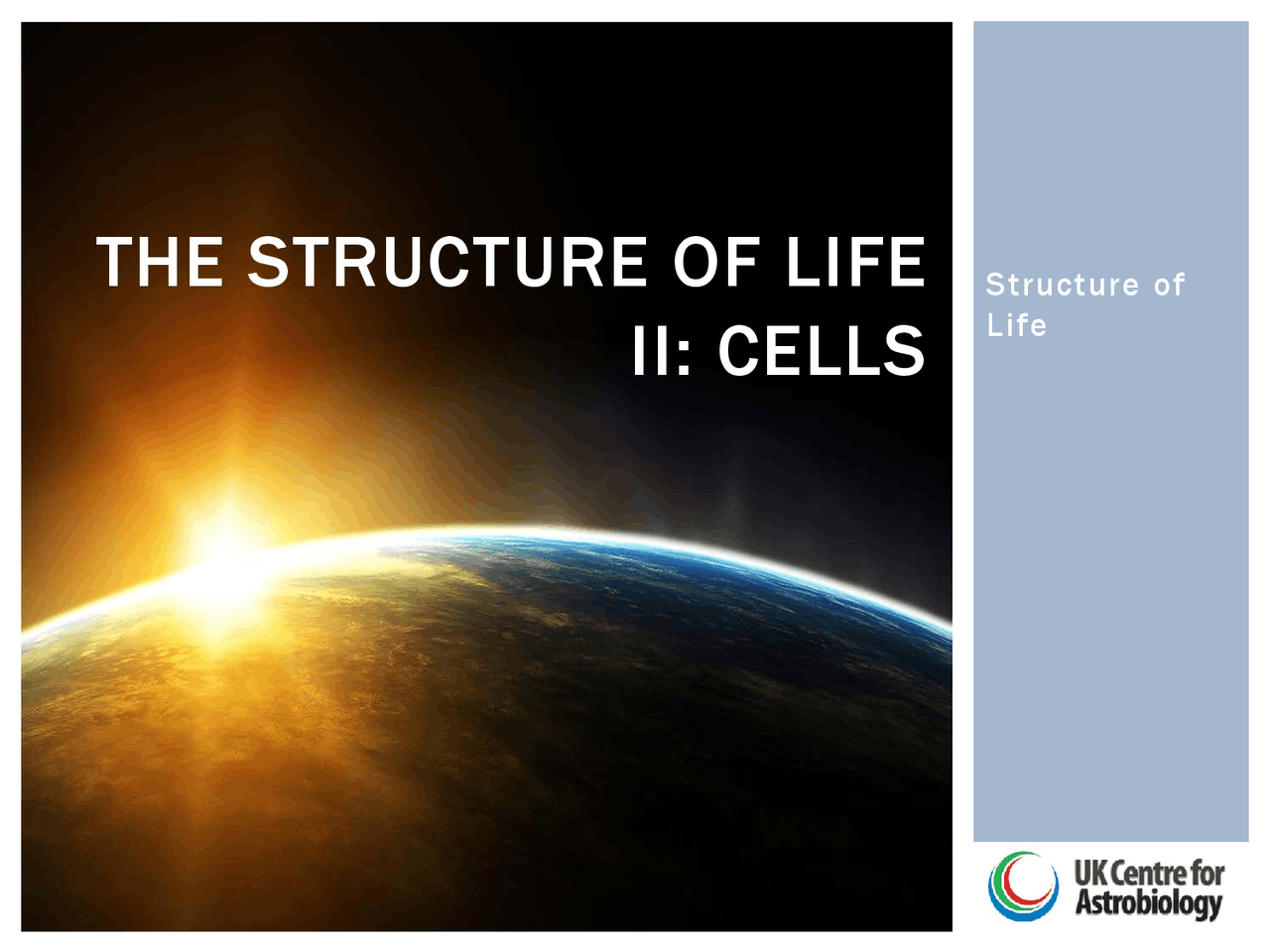 THE STRUCTURE OF LIFE II: CELLS

Structure of Life

UK Centre for Astrobiology